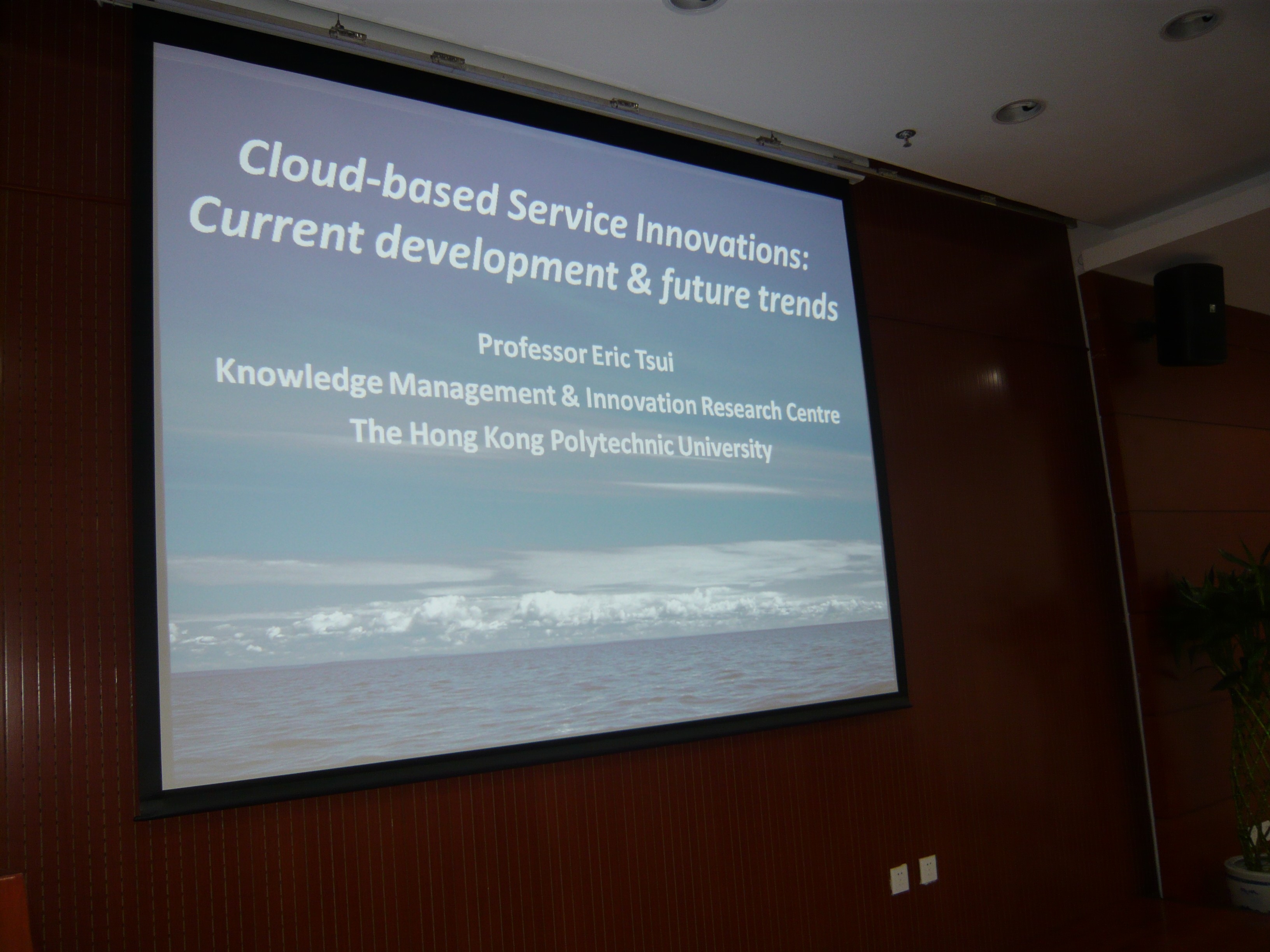 Cloud-based Service Innovations: Current development & future trends

Professor Eric Tsui
Knowledge Management & Innovation Research Centre
The Hong Kong Polytechnic University